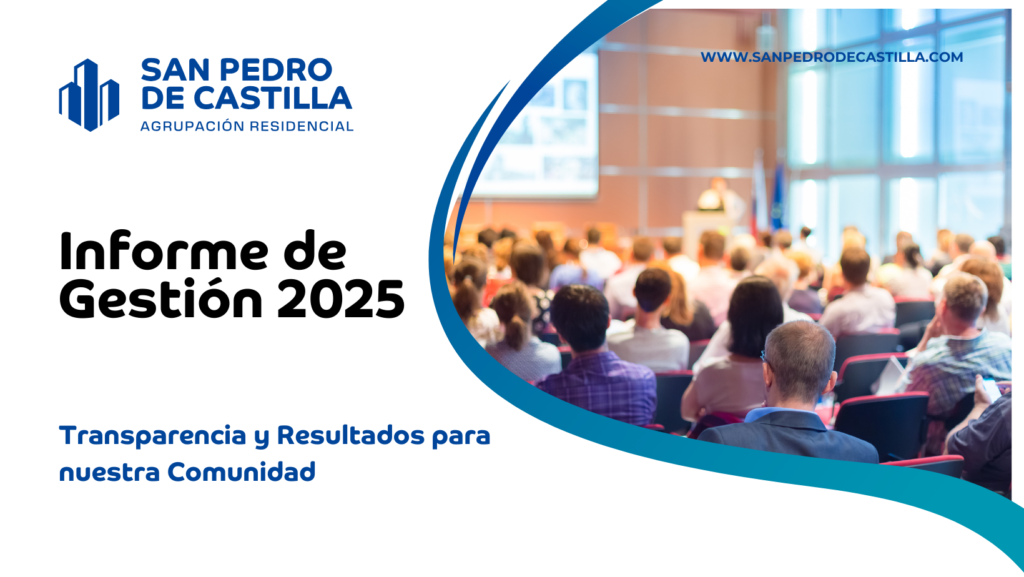 SAN PEDRO DE CASTILLA
AGRUPACIÓN RESIDENCIAL

WWW.SANPEDRODECASTILLA.COM

Informe de Gestión 2025

Transparencia y Resultados para nuestra Comunidad